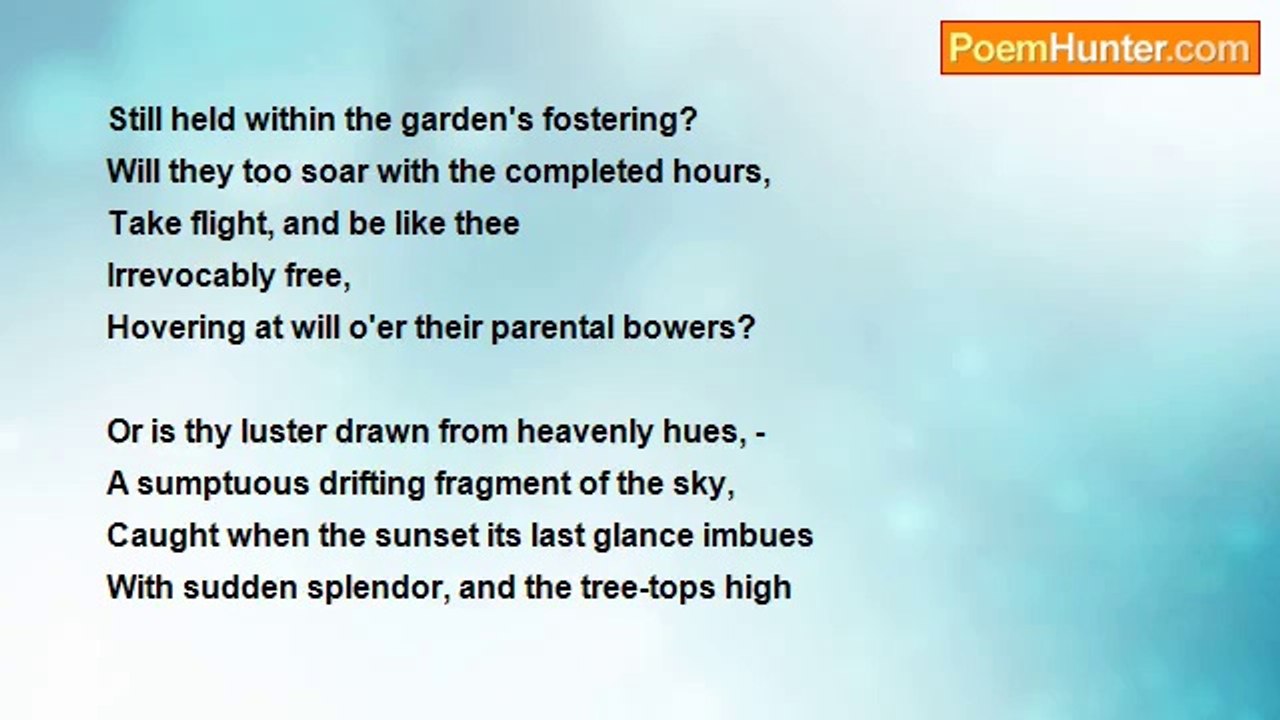 PoemHunter.com

Still held within the garden's fostering?
Will they too soar with the completed hours,
Take flight, and be like thee
Irrevocably free,
Hovering at will o'er their parental bowers?

Or is thy luster drawn from heavenly hues, -
A sumptuous drifting fragment of the sky,
Caught when the sunset its last glance imbues
With sudden splendor, and the tree-tops high